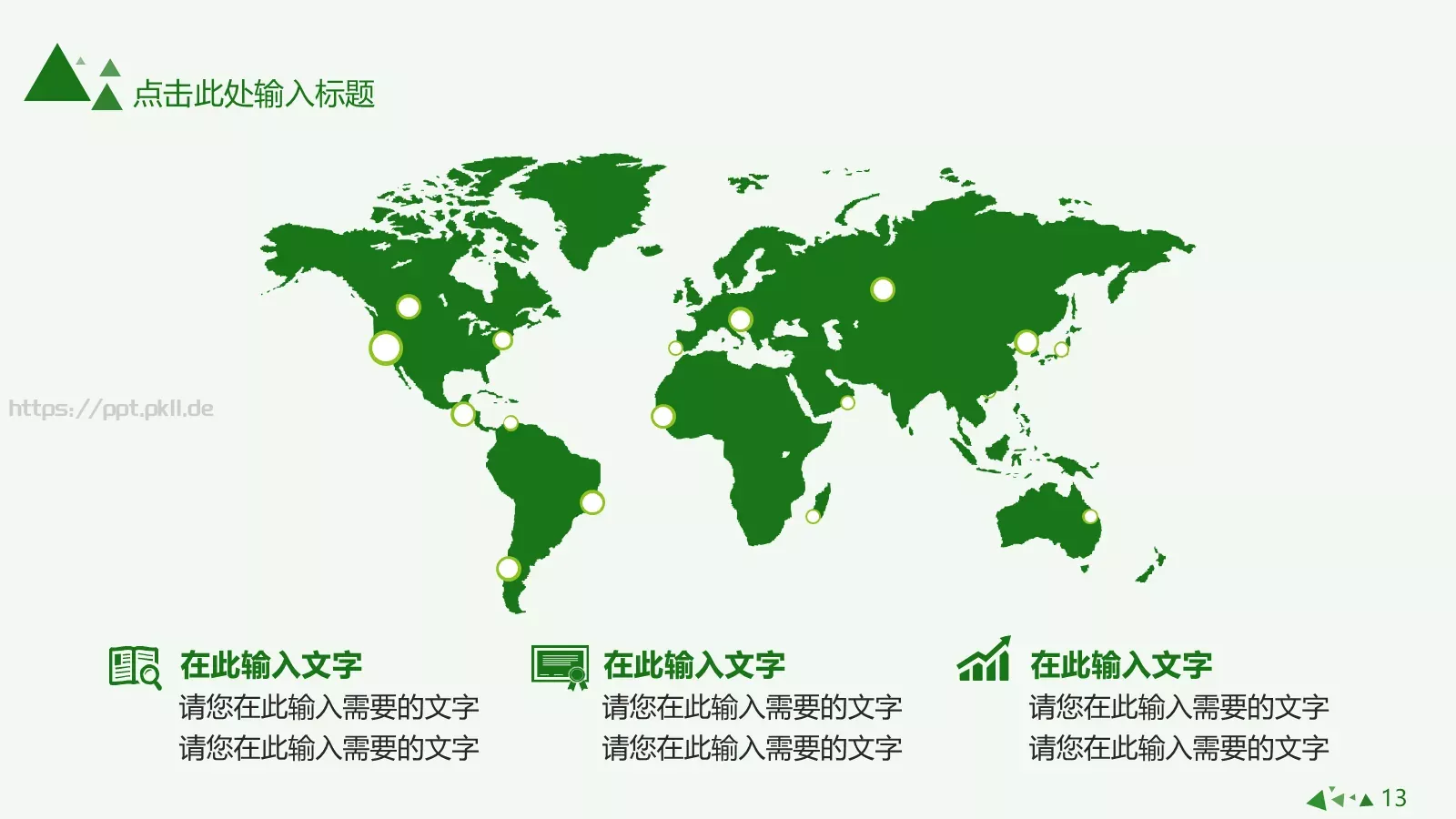 点击此处输入标题

https://ppt.pkll.de

在此输入文字
请您在此输入需要的文字
请您在此输入需要的文字

在此输入文字
请您在此输入需要的文字
请您在此输入需要的文字

在此输入文字
请您在此输入需要的文字
请您在此输入需要的文字

13